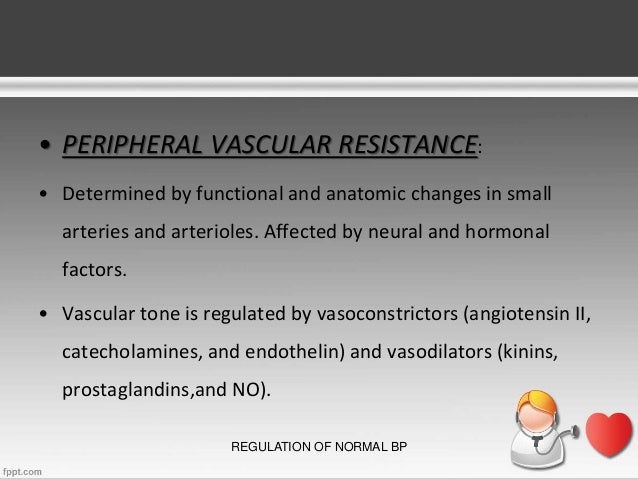 • PERIPHERAL VASCULAR RESISTANCE:

• Determined by functional and anatomic changes in small arteries and arterioles. Affected by neural and hormonal factors.

• Vascular tone is regulated by vasoconstrictors (angiotensin II, catecholamines, and endothelin) and vasodilators (kinins, prostaglandins,and NO).

REGULATION OF NORMAL BP

fppt.com